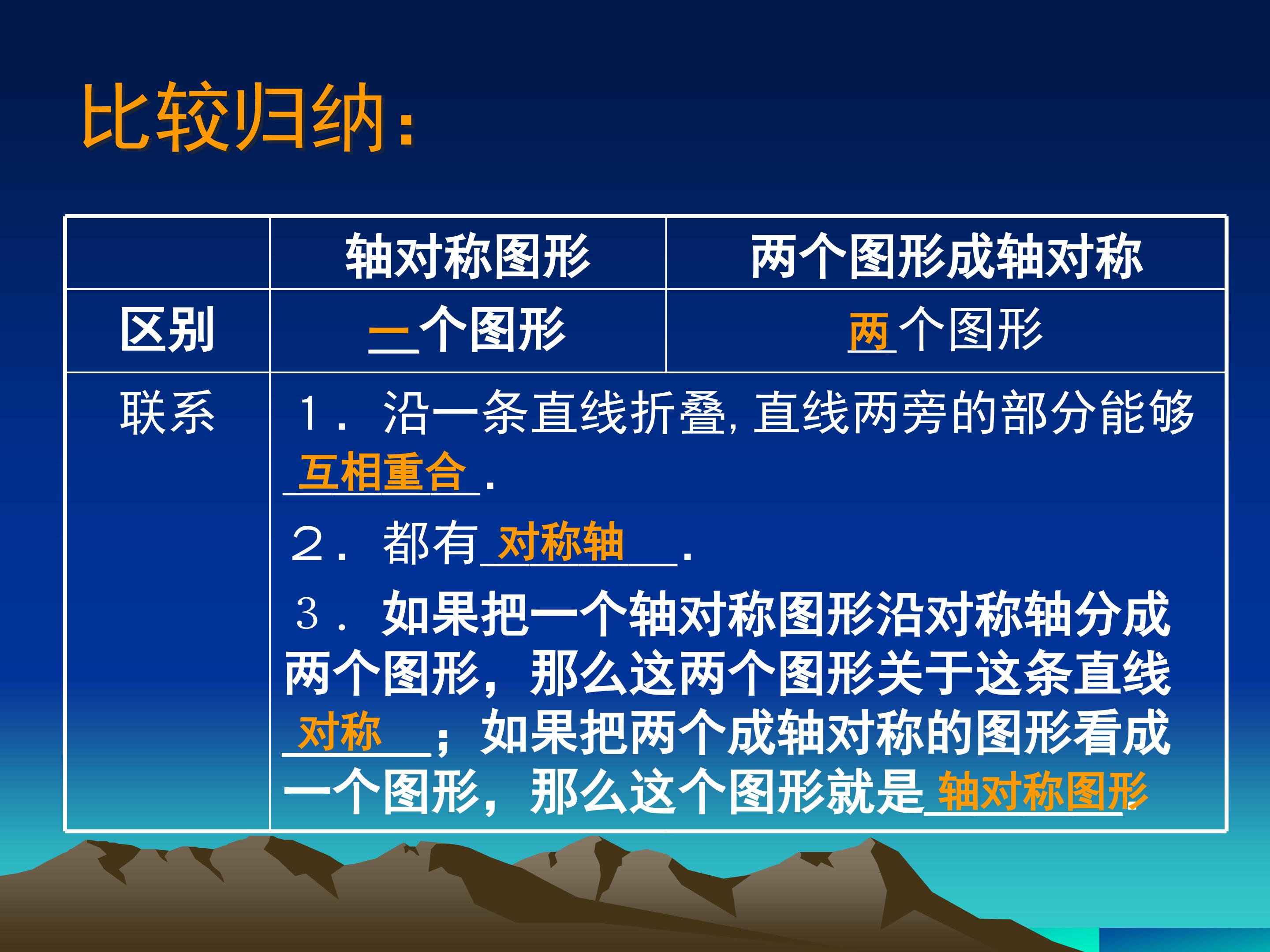 比较归纳:

|  | 轴对称图形 | 两个图形成轴对称 |
|---|---|---|
| 区别 | 一个图形 | 两个图形 |
| 联系 | 1．沿一条直线折叠，直线两旁的部分能够互相重合． 2．都有对称轴． 3．如果把一个轴对称图形沿对称轴分成两个图形，那么这两个图形关于这条直线对称；如果把两个成轴对称的图形看成一个图形，那么这个图形就是轴对称图形． | |